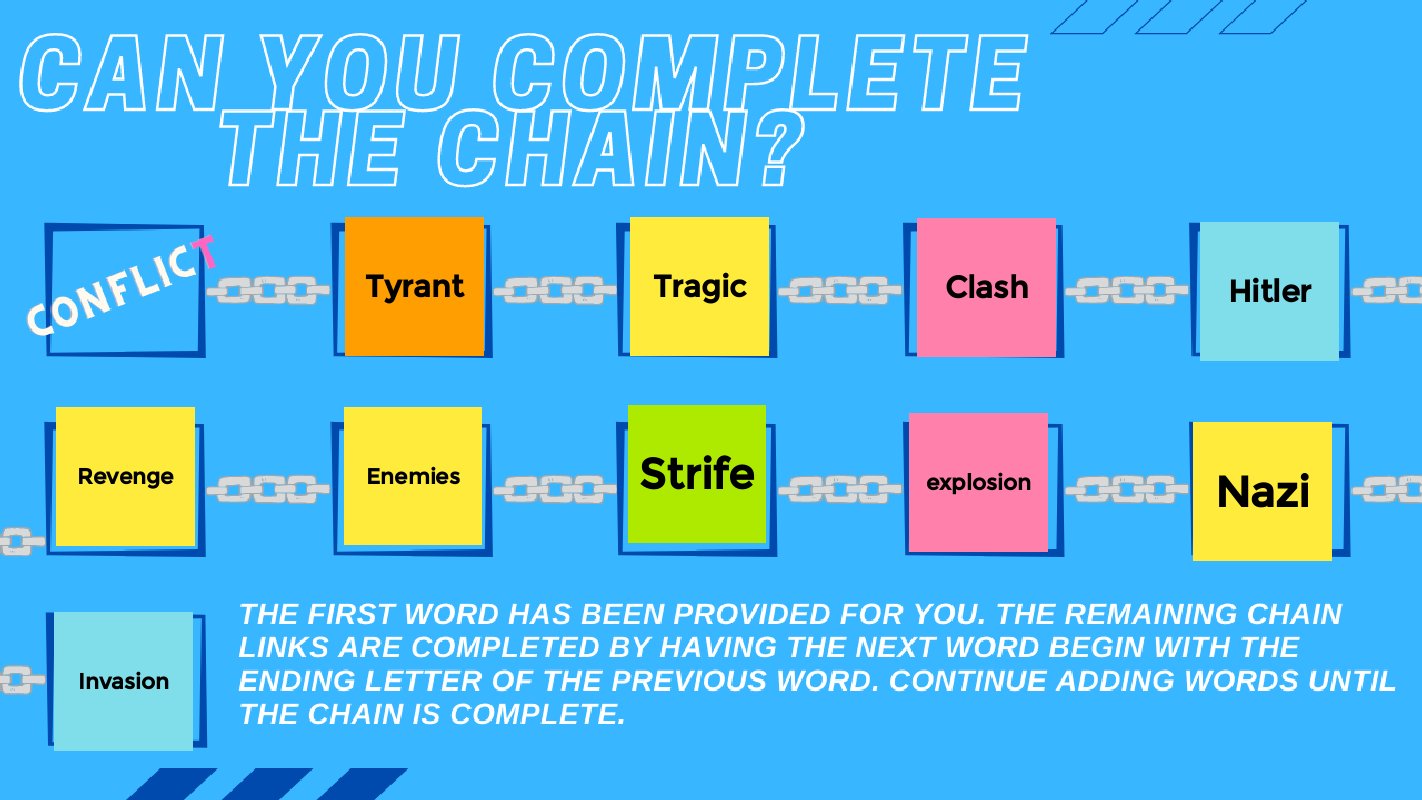 CAN YOU COMPLETE THE CHAIN?

CONFLICT

Tyrant

Tragic

Clash

Hitler

Revenge

Enemies

Strife

explosion

Nazi

Invasion

THE FIRST WORD HAS BEEN PROVIDED FOR YOU. THE REMAINING CHAIN LINKS ARE COMPLETED BY HAVING THE NEXT WORD BEGIN WITH THE ENDING LETTER OF THE PREVIOUS WORD. CONTINUE ADDING WORDS UNTIL THE CHAIN IS COMPLETE.